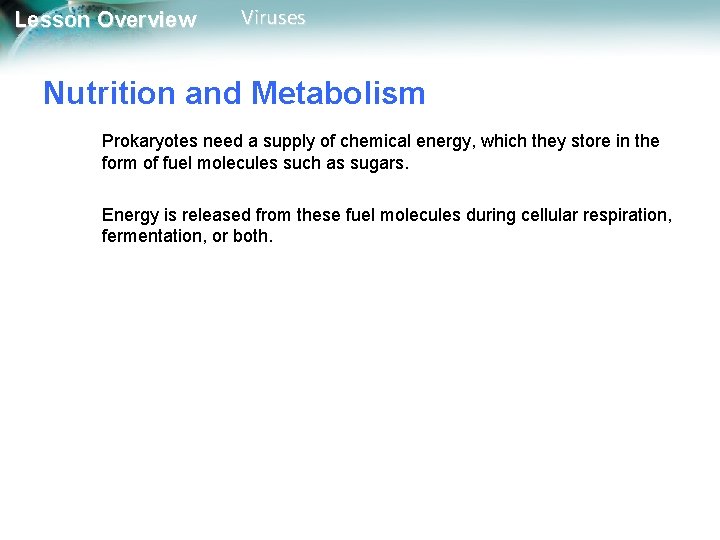 Lesson Overview Viruses

Nutrition and Metabolism

Prokaryotes need a supply of chemical energy, which they store in the form of fuel molecules such as sugars.

Energy is released from these fuel molecules during cellular respiration, fermentation, or both.